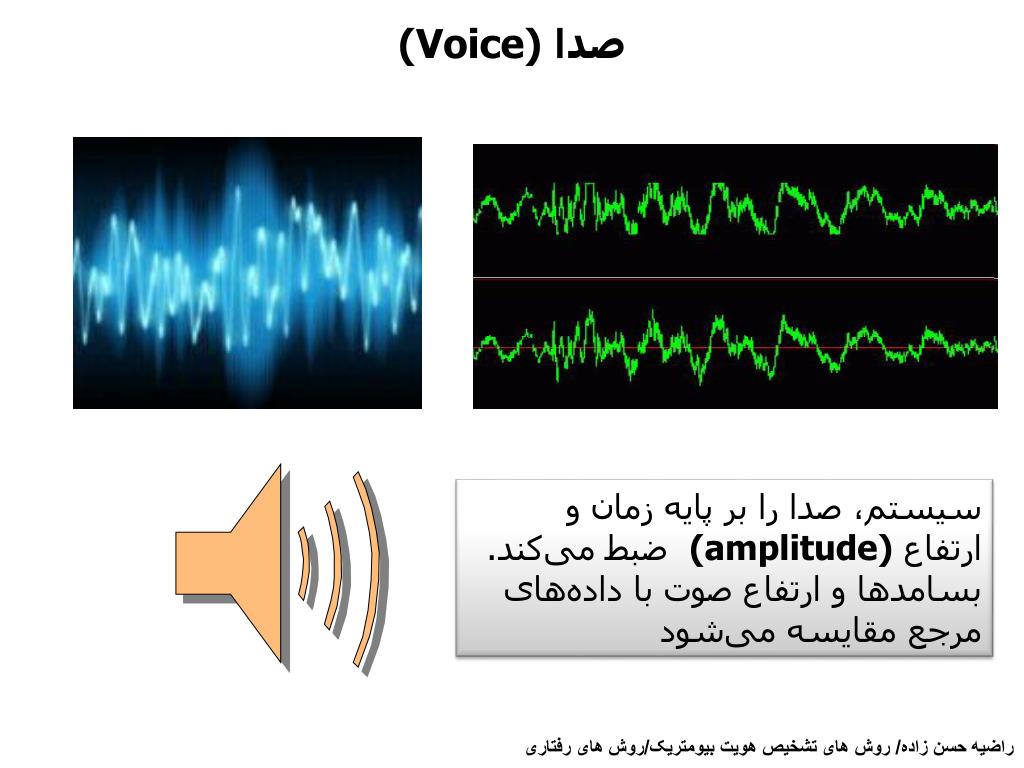 صدا (Voice)

سیستم، صدا را بر پایه زمان و ارتفاع (amplitude) ضبط می‌کند. بسامدها و ارتفاع صوت با داده‌های مرجع مقایسه می‌شود

راضیه حسن زاده/ روش های تشخیص هویت بیومتریک/روش های رفتاری